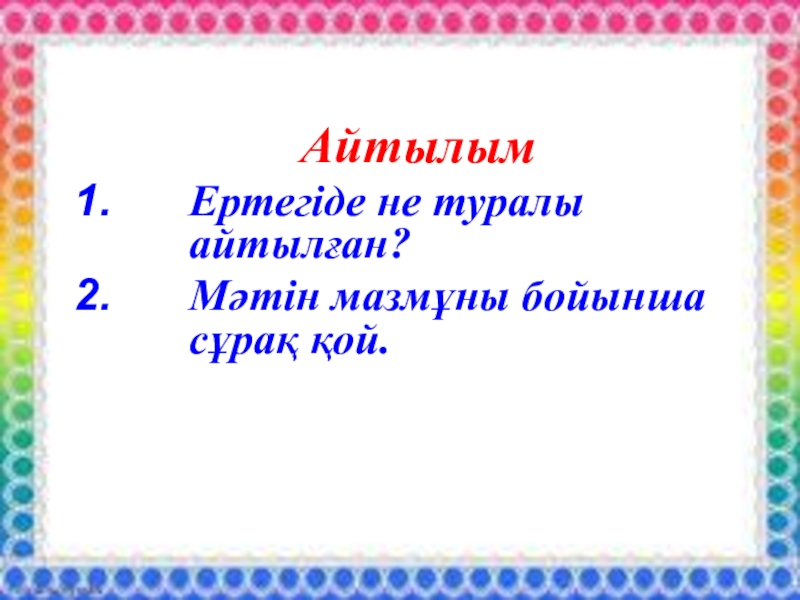 Айтылым

1. Ертегіде не туралы айтылған?

2. Мәтін мазмұны бойынша сұрақ қой.